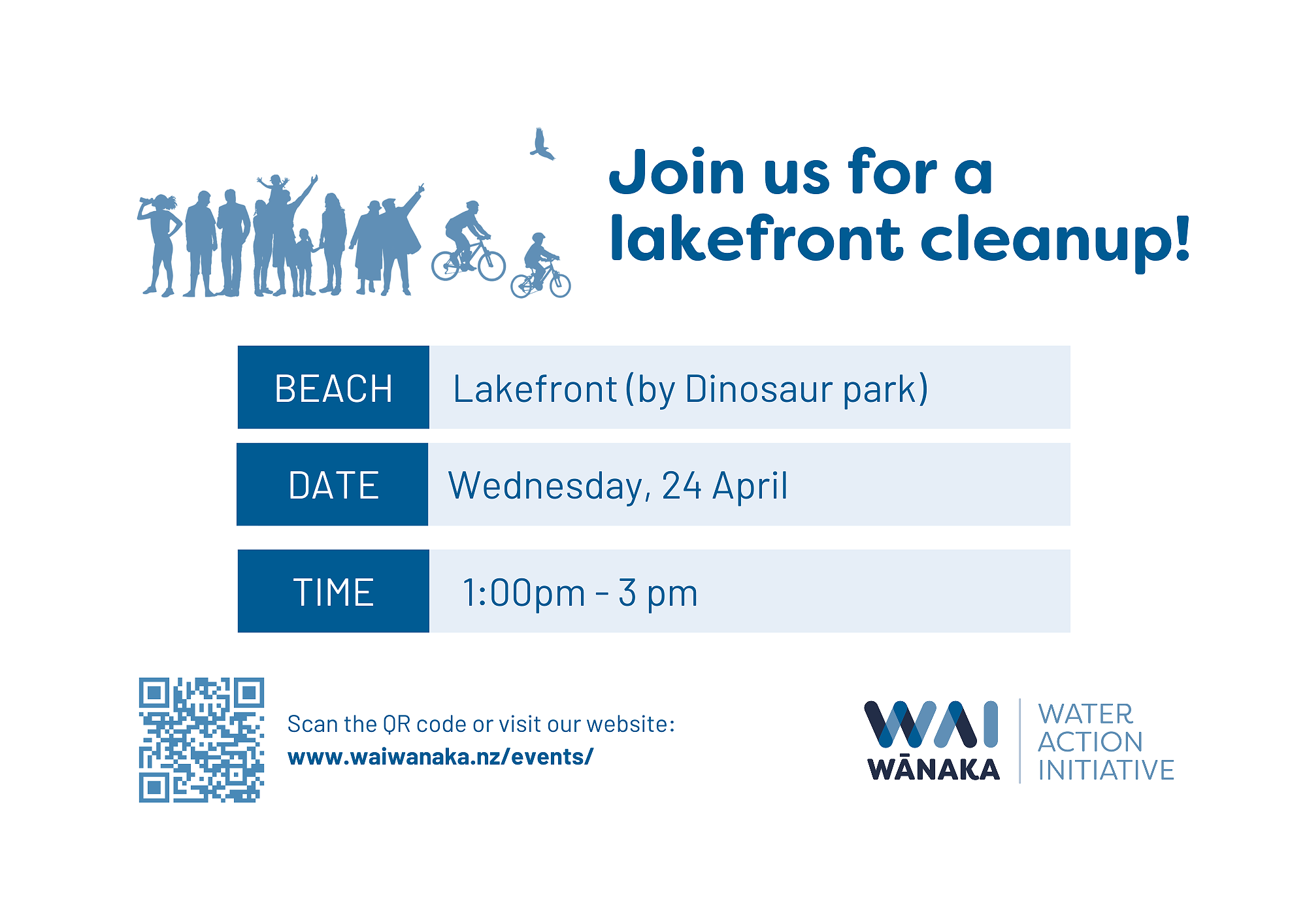 Join us for a lakefront cleanup!

| BEACH | Lakefront (by Dinosaur park) |
|---|---|
| DATE | Wednesday, 24 April |
| TIME | 1:00pm - 3 pm |

Scan the QR code or visit our website:
www.waiwanaka.nz/events/

WAI WĀNAKA
WATER ACTION INITIATIVE